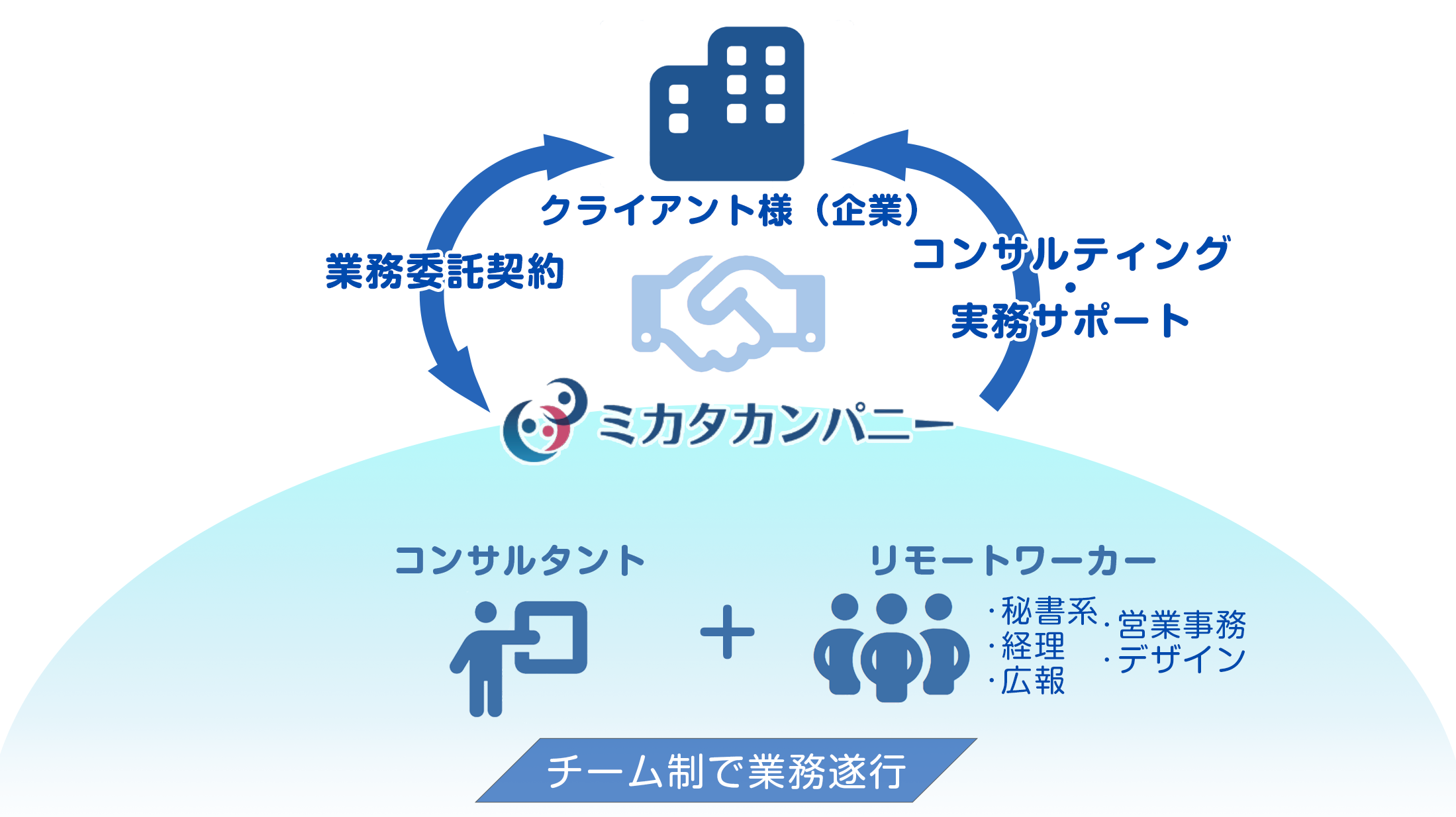 クライアント様（企業）

業務委託契約

コンサルティング
・
実務サポート

ミカタカンパニー

コンサルタント

＋

リモートワーカー

・秘書系
・経理
・広報

・営業事務
・デザイン

チーム制で業務遂行